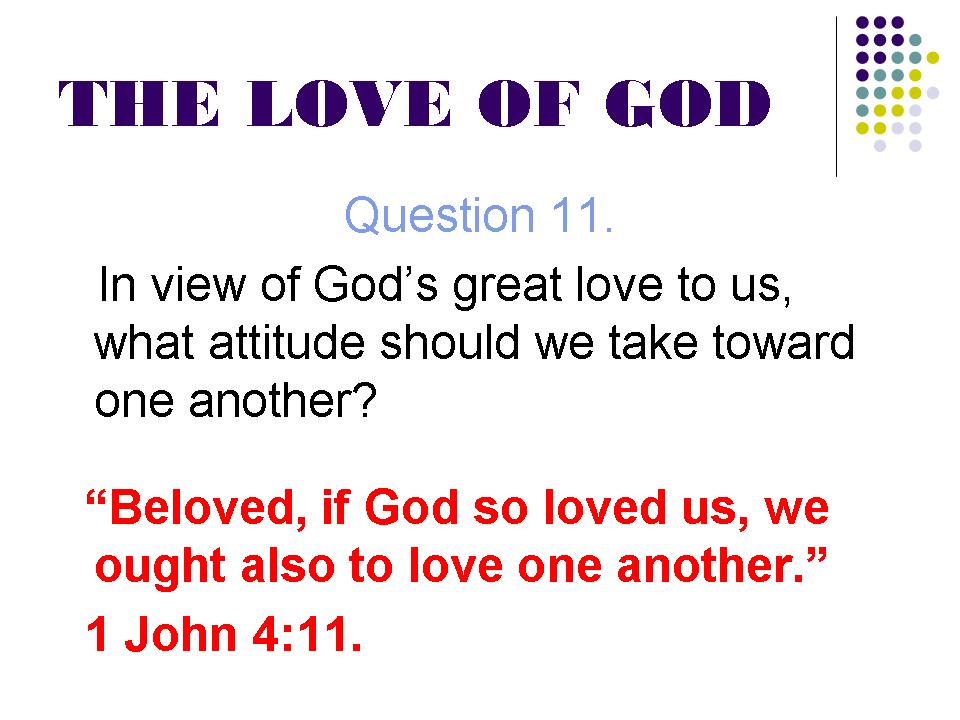 THE LOVE OF GOD

Question 11.

In view of God’s great love to us, what attitude should we take toward one another?

“Beloved, if God so loved us, we ought also to love one another.”

1 John 4:11.